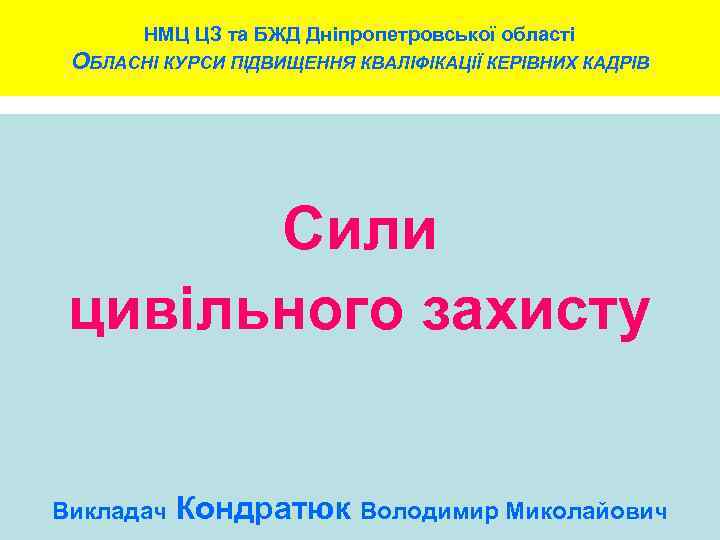 НМЦ ЦЗ та БЖД Дніпропетровської області
ОБЛАСНІ КУРСИ ПІДВИЩЕННЯ КВАЛІФІКАЦІЇ КЕРІВНИХ КАДРІВ

Сили
цивільного захисту

Викладач Кондратюк Володимир Миколайович